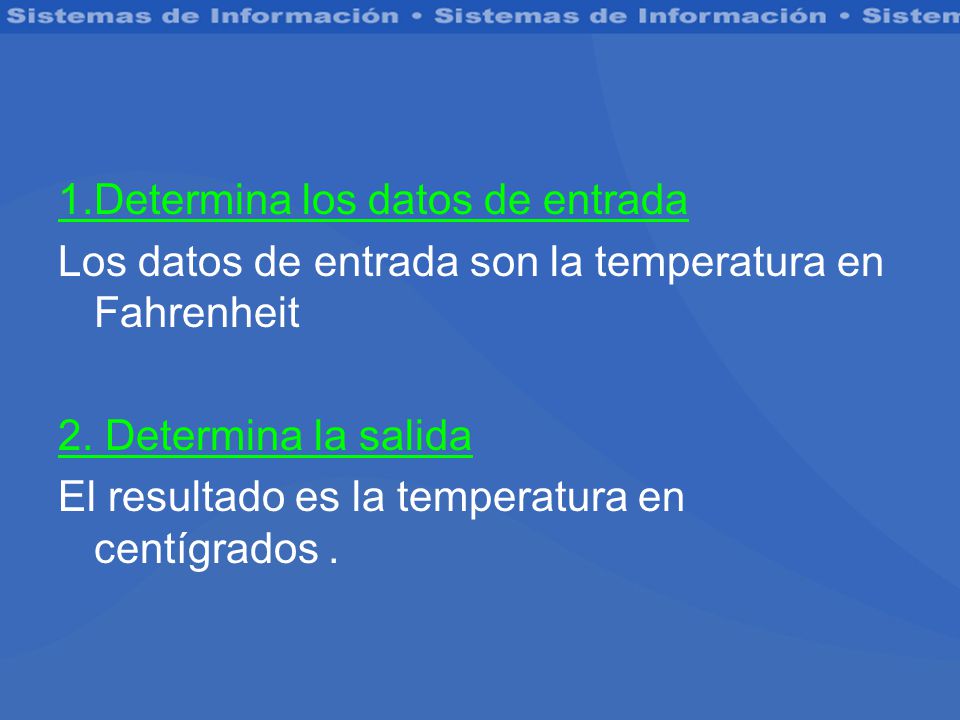 Sistemas de Información • Sistemas de Información • Sistem

1.Determina los datos de entrada

Los datos de entrada son la temperatura en Fahrenheit

2. Determina la salida

El resultado es la temperatura en centígrados .